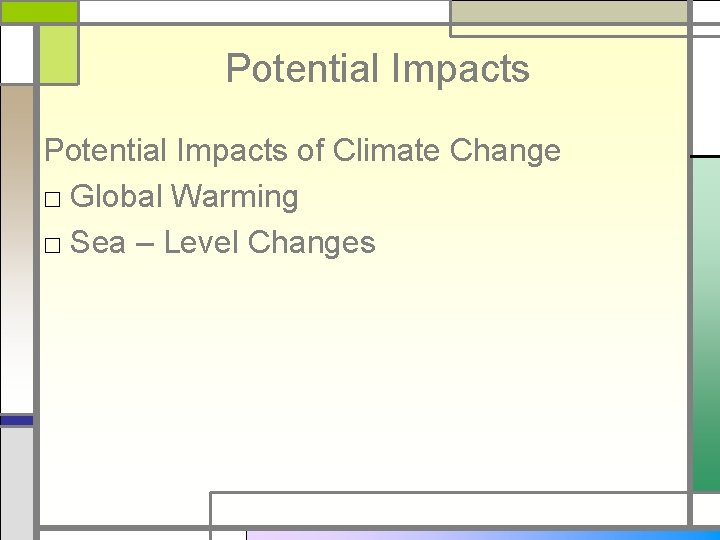 Potential Impacts

Potential Impacts of Climate Change

□ Global Warming

□ Sea – Level Changes